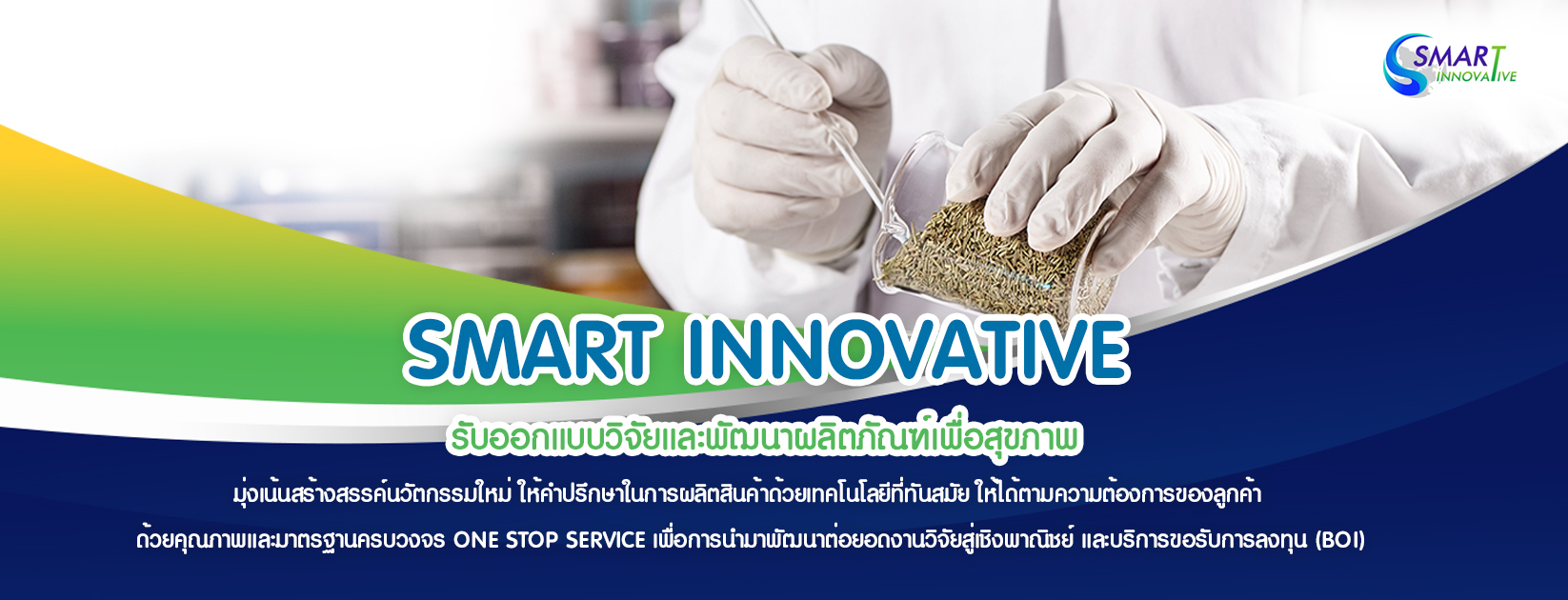 SMART INNOVATIVE

SMART INNOVATIVE

รับออกแบบวิจัยและพัฒนาผลิตภัณฑ์เพื่อสุขภาพ

มุ่งเน้นสร้างสรรค์นวัตกรรมใหม่ ให้คำปรึกษาในการผลิตสินค้าด้วยเทคโนโลยีที่ทันสมัย ให้ได้ตามความต้องการของลูกค้า

ด้วยคุณภาพและมาตรฐานครบวงจร ONE STOP SERVICE เพื่อการนำมาพัฒนาต่อยอดงานวิจัยสู่เชิงพาณิชย์ และบริการขอรับการลงทุน (BOI)